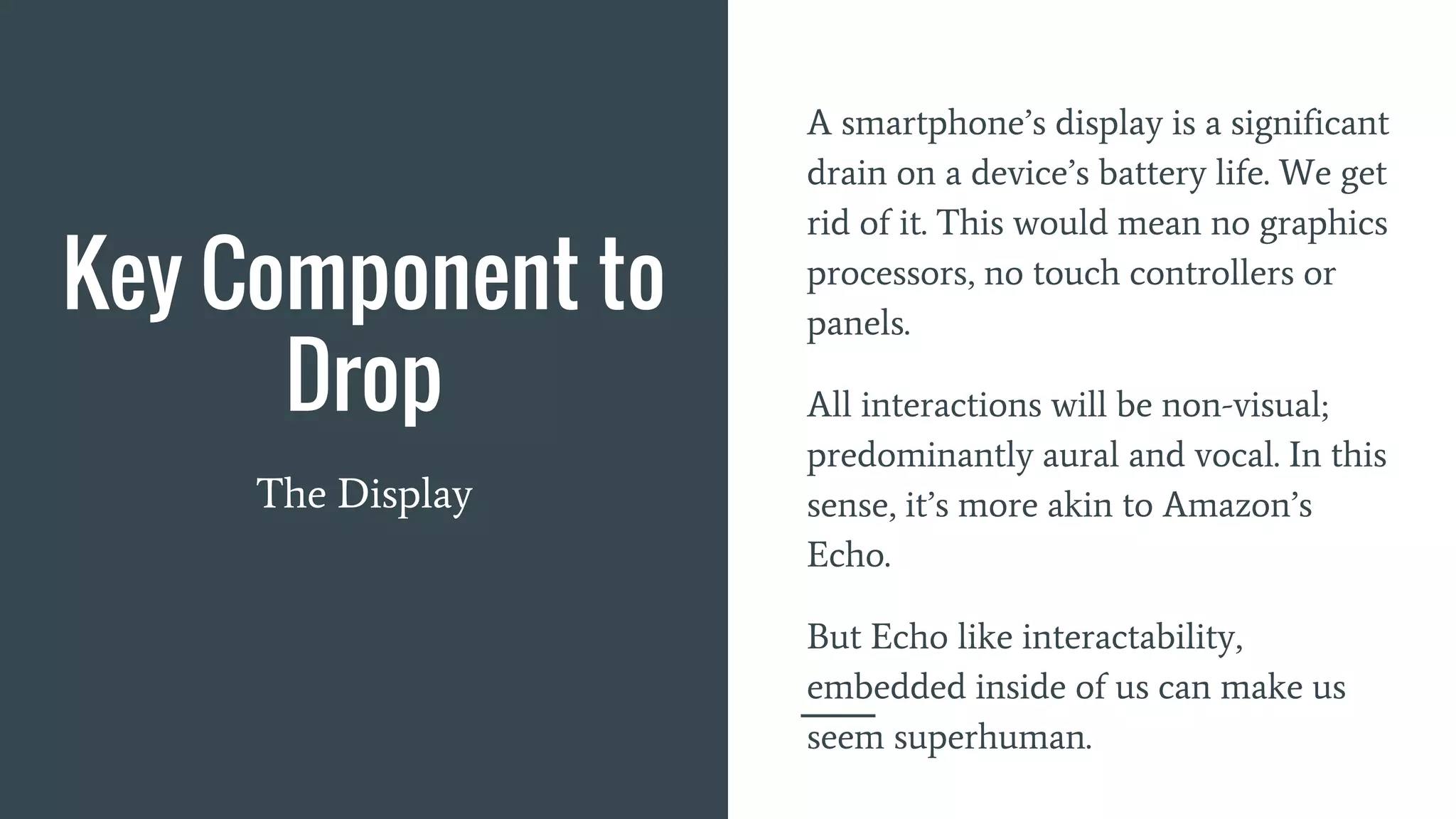 Key Component to Drop

The Display

A smartphone’s display is a significant drain on a device’s battery life. We get rid of it. This would mean no graphics processors, no touch controllers or panels.

All interactions will be non-visual; predominantly aural and vocal. In this sense, it’s more akin to Amazon’s Echo.

But Echo like interactability, embedded inside of us can make us seem superhuman.